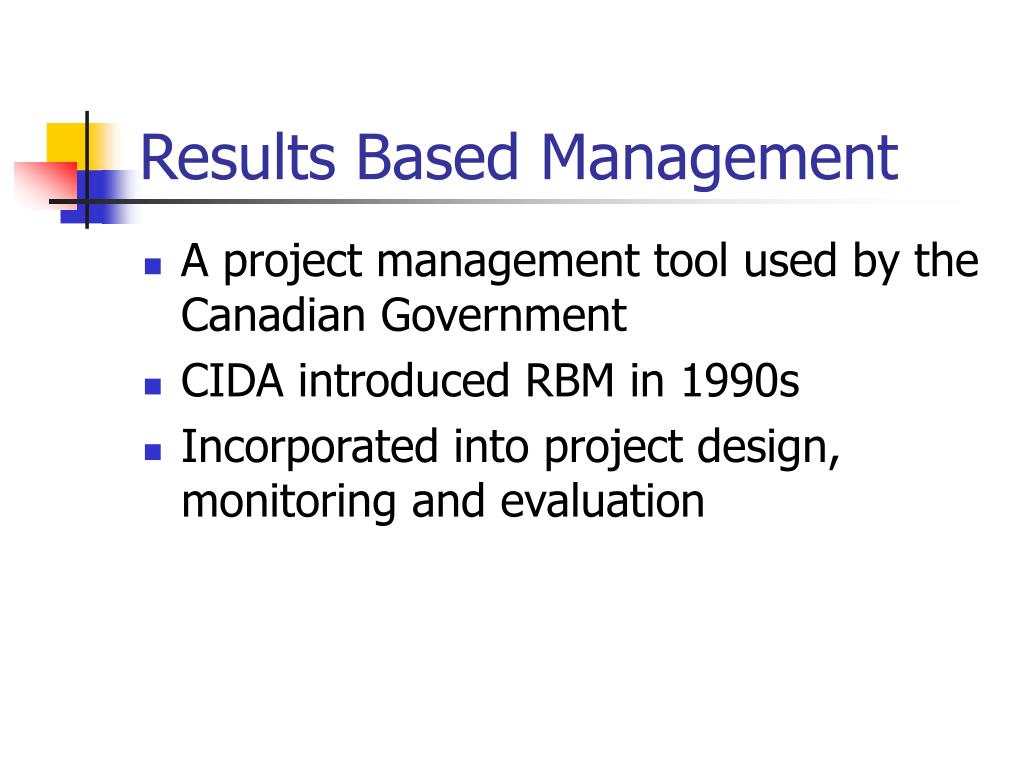 Results Based Management

- A project management tool used by the Canadian Government
- CIDA introduced RBM in 1990s
- Incorporated into project design, monitoring and evaluation